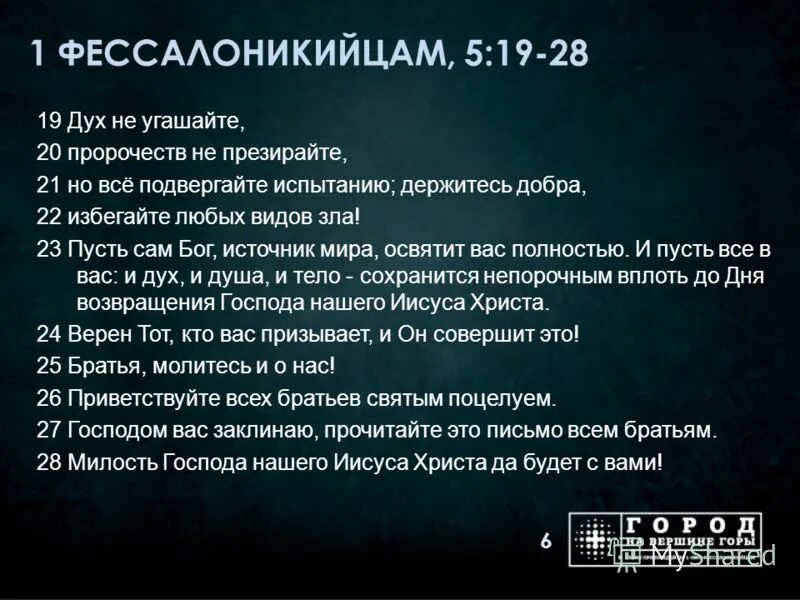 1 ФЕССАЛОНИКИЙЦАМ, 5:19-28

19 Дух не угашайте,

20 пророчеств не презирайте,

21 но всё подвергайте испытанию; держитесь добра,

22 избегайте любых видов зла!

23 Пусть сам Бог, источник мира, освятит вас полностью. И пусть все в вас: и дух, и душа, и тело - сохранится непорочным вплоть до Дня возвращения Господа нашего Иисуса Христа.

24 Верен Тот, кто вас призывает, и Он совершит это!

25 Братья, молитесь и о нас!

26 Приветствуйте всех братьев святым поцелуем.

27 Господом вас заклинаю, прочитайте это письмо всем братьям.

28 Милость Господа нашего Иисуса Христа да будет с вами!

6

ГОРОД
НА ВЕРШИНЕ ГОРЫ

MyShared